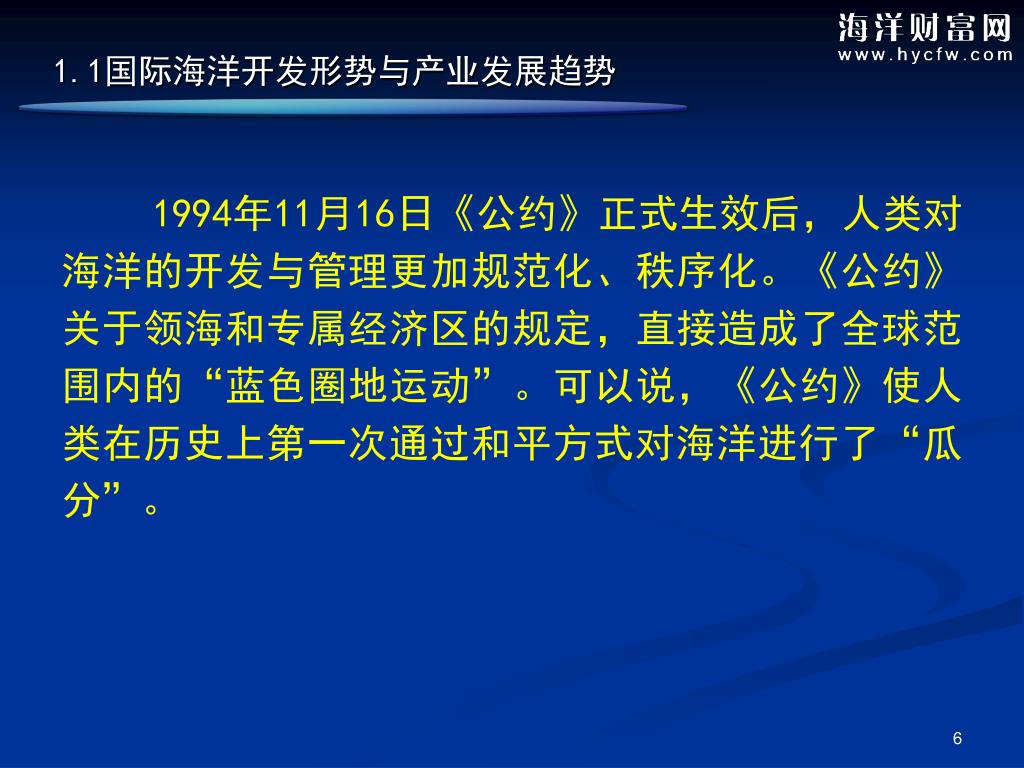 海洋财富网
www.hycfw.com

1.1国际海洋开发形势与产业发展趋势

1994年11月16日《公约》正式生效后，人类对海洋的开发与管理更加规范化、秩序化。《公约》关于领海和专属经济区的规定，直接造成了全球范围内的“蓝色圈地运动”。可以说，《公约》使人类在历史上第一次通过和平方式对海洋进行了“瓜分”。

6